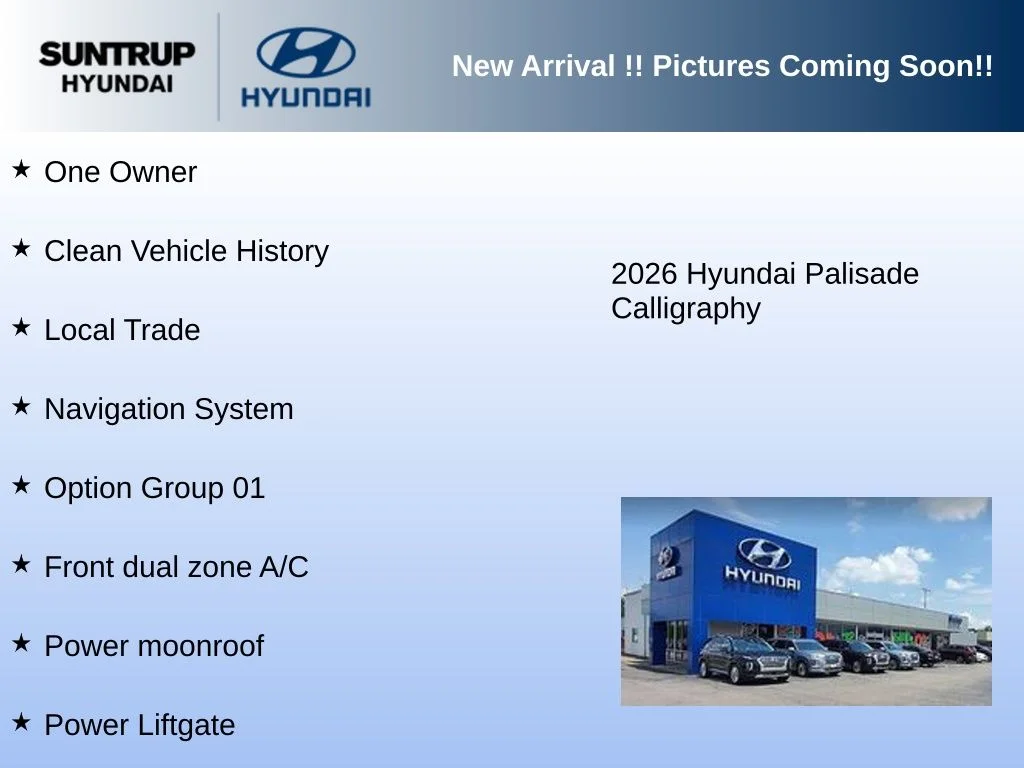 SUNTRUP HYUNDAI

HYUNDAI

New Arrival !! Pictures Coming Soon!!

★ One Owner

★ Clean Vehicle History

★ Local Trade

★ Navigation System

★ Option Group 01

★ Front dual zone A/C

★ Power moonroof

★ Power Liftgate

2026 Hyundai Palisade Calligraphy

HYUNDAI

HYUNDAI